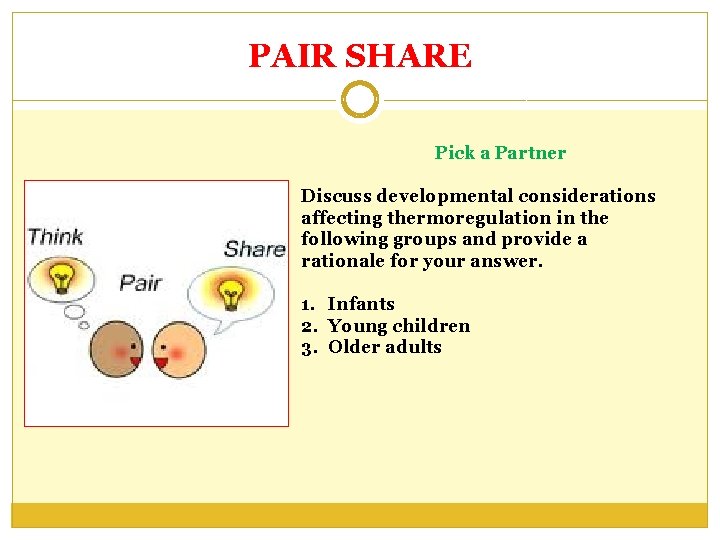 PAIR SHARE

Pick a Partner

Think

Pair

Share

Discuss developmental considerations affecting thermoregulation in the following groups and provide a rationale for your answer.

1. Infants
2. Young children
3. Older adults